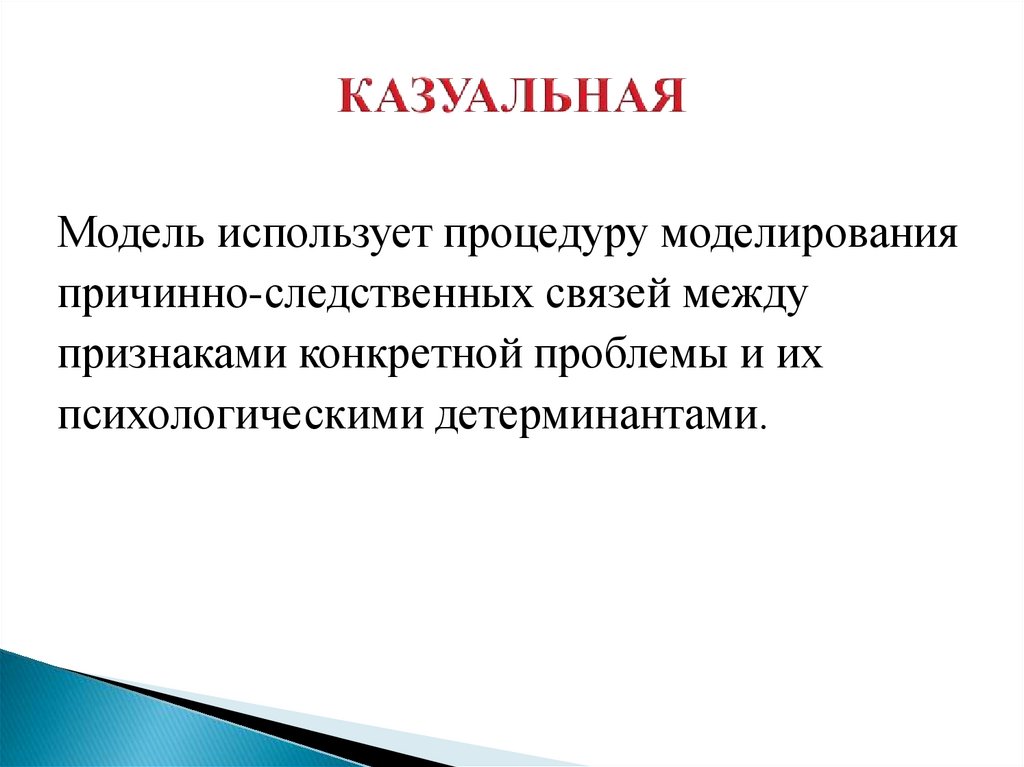 КАЗУАЛЬНАЯ

Модель использует процедуру моделирования причинно-следственных связей между признаками конкретной проблемы и их психологическими детерминантами.